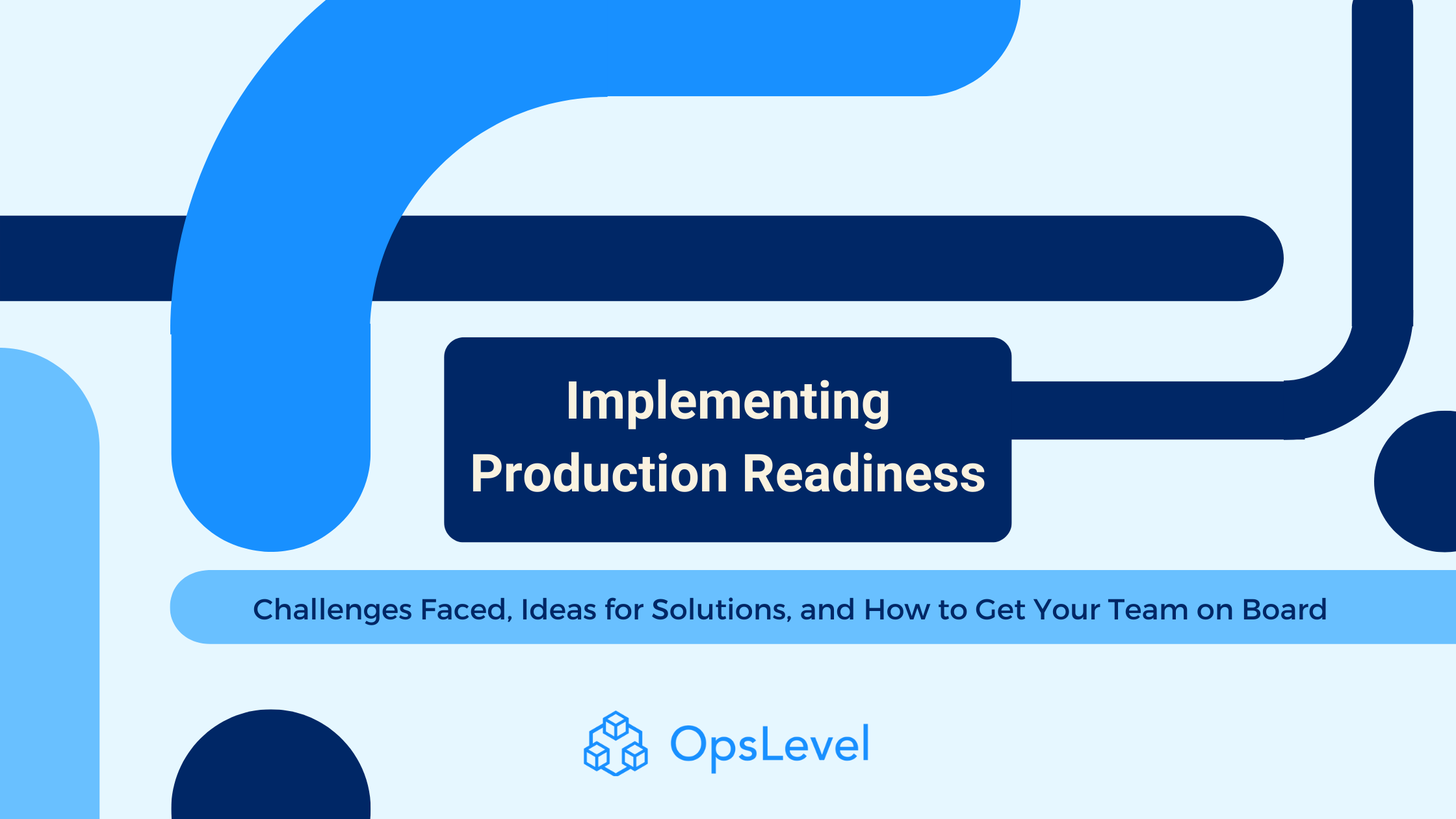 Implementing Production Readiness

Challenges Faced, Ideas for Solutions, and How to Get Your Team on Board

OpsLevel